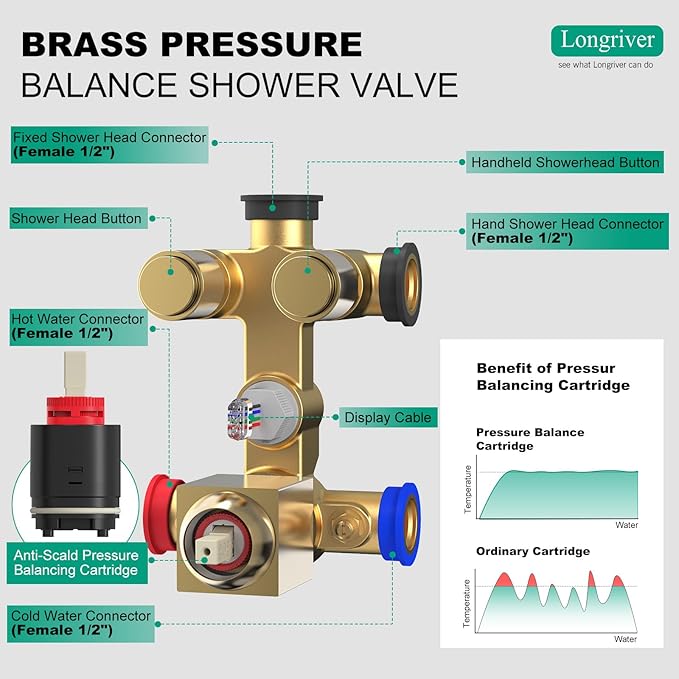 BRASS PRESSURE
BALANCE SHOWER VALVE

Longriver
see what Longriver can do

Fixed Shower Head Connector
(Female 1/2")

Handheld Showerhead Button

Shower Head Button

Hand Shower Head Connector
(Female 1/2")

Hot Water Connector
(Female 1/2")

Display Cable

Anti-Scald Pressure
Balancing Cartridge

Cold Water Connector
(Female 1/2")

Benefit of Pressur
Balancing Cartridge

Pressure Balance
Cartridge

Temperature

Water

Ordinary Cartridge

Temperature

Water